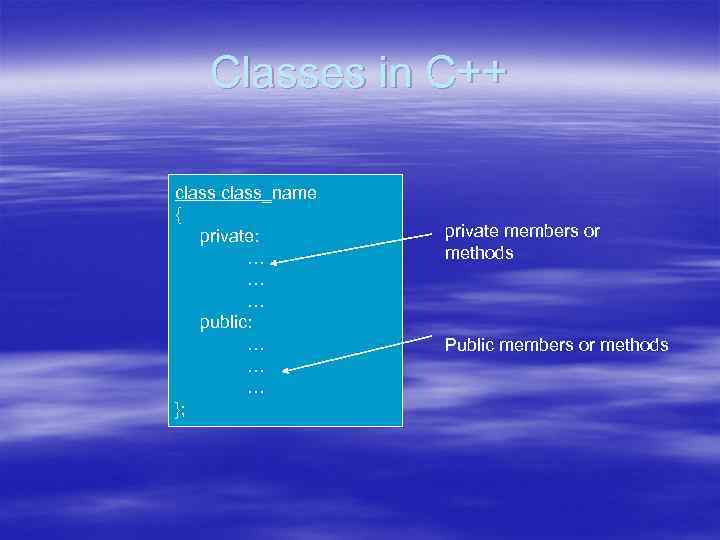 Classes in C++

class class_name
{
private:
…
…
…
public:
…
…
…
};

private members or methods

Public members or methods